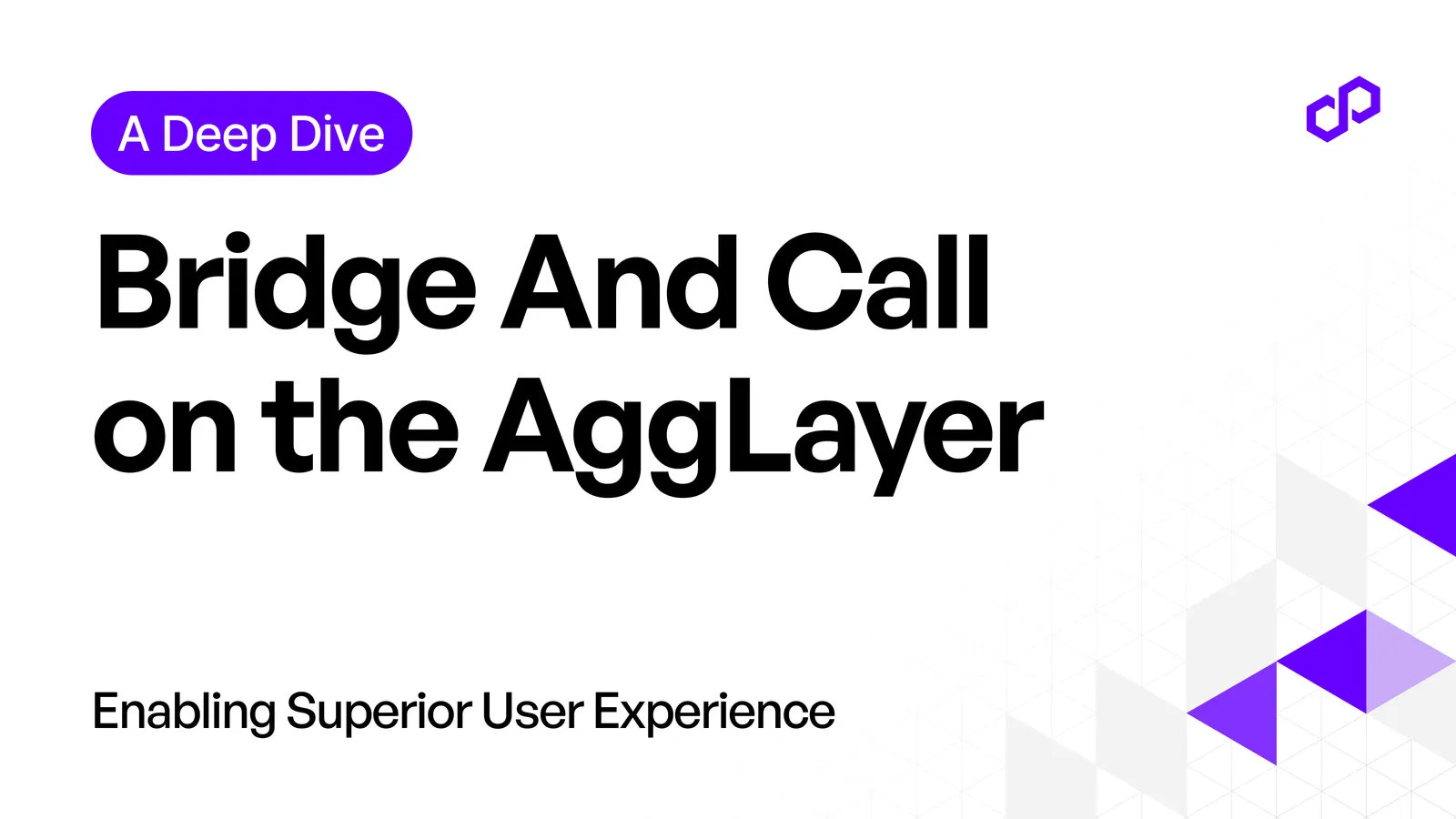 A Deep Dive

Bridge And Call on the AggLayer

Enabling Superior User Experience